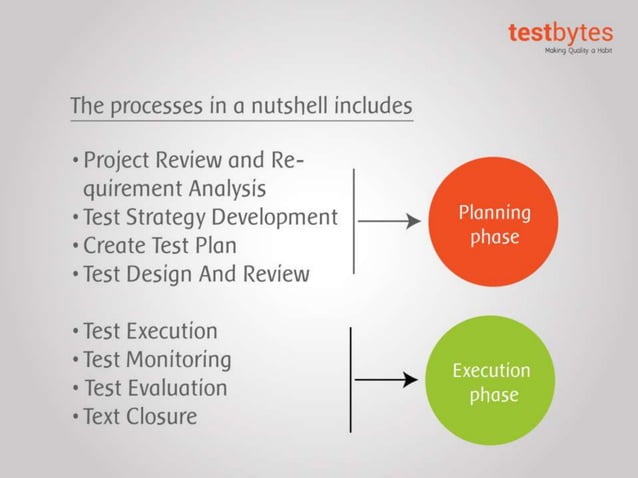 testbytes
Making Quality a Habit

The processes in a nutshell includes

• Project Review and Requirement Analysis
• Test Strategy Development
• Create Test Plan
• Test Design And Review

Planning phase

• Test Execution
• Test Monitoring
• Test Evaluation
• Text Closure

Execution phase